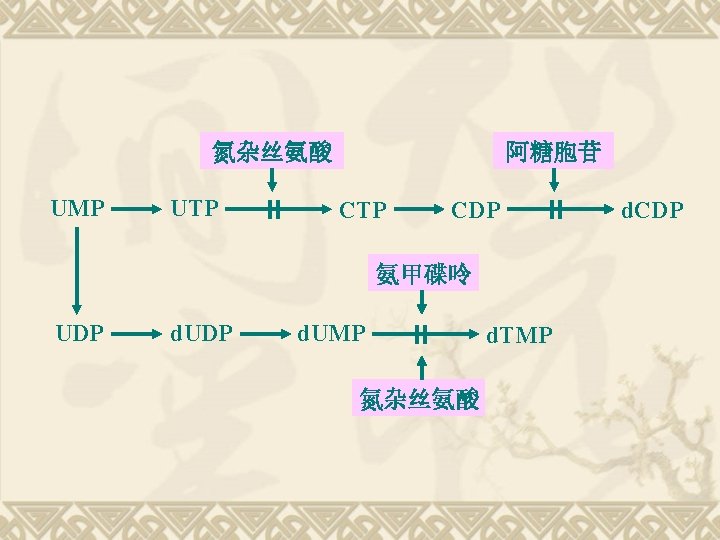 氮杂丝氨酸

阿糖胞苷

UMP UTP CTP CDP dCDP

氨甲碟呤

UDP dUDP dUMP dTMP

氮杂丝氨酸